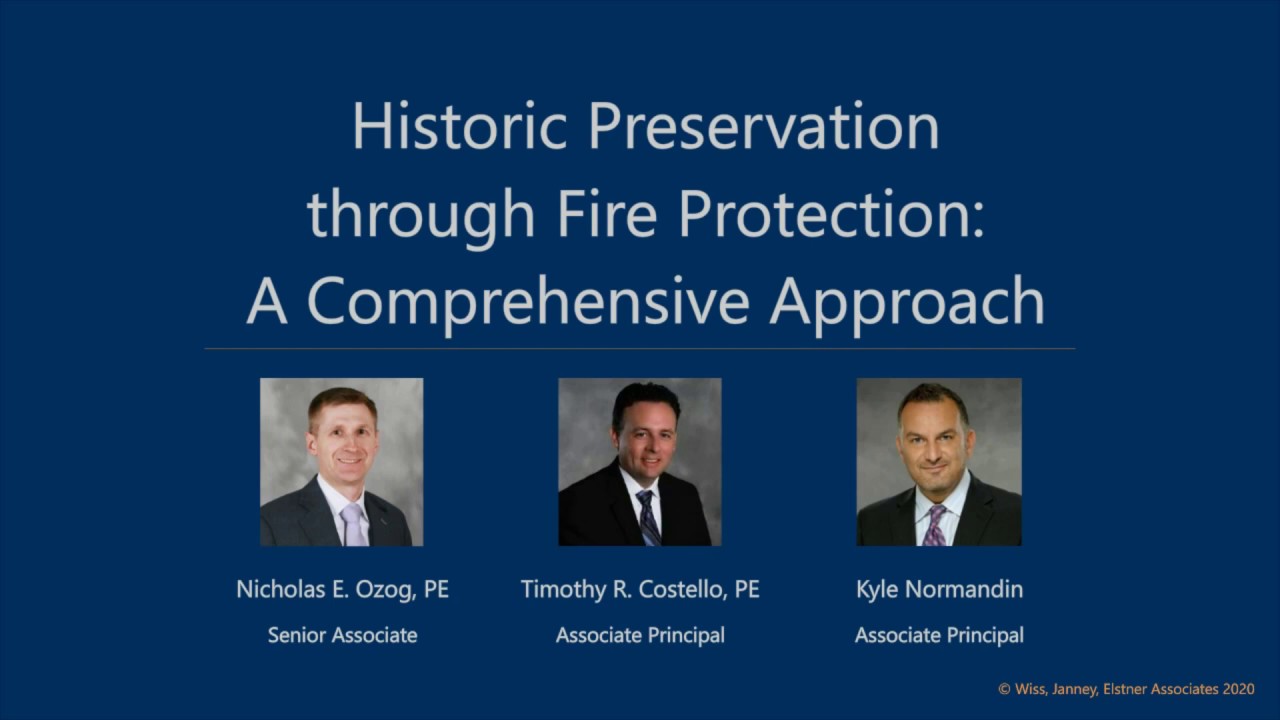 Historic Preservation through Fire Protection: A Comprehensive Approach

Nicholas E. Ozog, PE
Senior Associate

Timothy R. Costello, PE
Associate Principal

Kyle Normandin
Associate Principal

© Wiss, Janney, Elstner Associates 2020